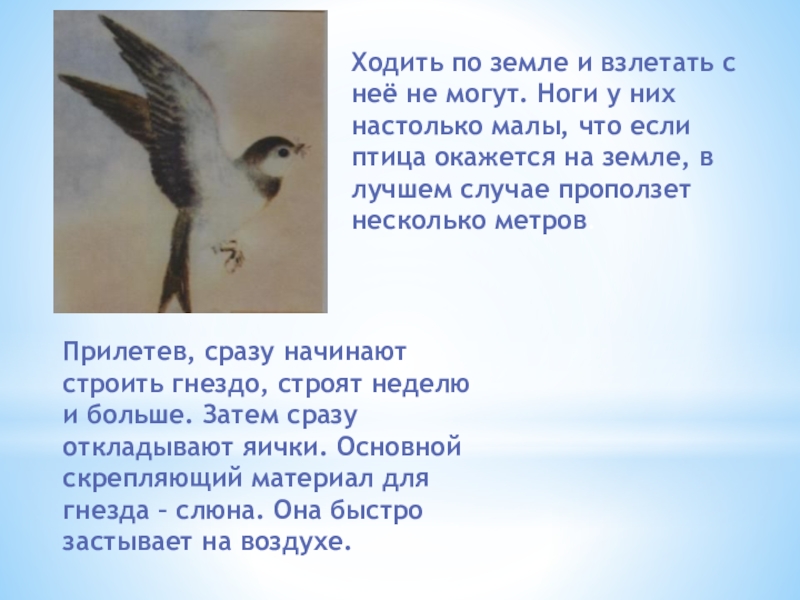 Ходить по земле и взлетать с неё не могут. Ноги у них настолько малы, что если птица окажется на земле, в лучшем случае проползет несколько метров.

Прилетев, сразу начинают строить гнездо, строят неделю и больше. Затем сразу откладывают яички. Основной скрепляющий материал для гнезда – слюна. Она быстро застывает на воздухе.